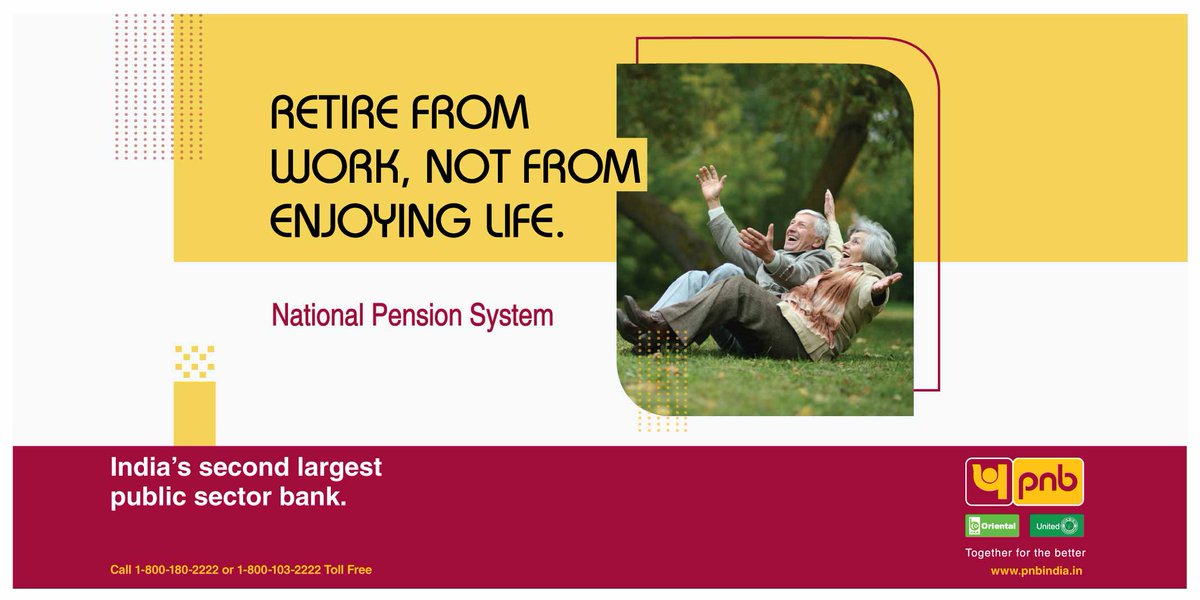 RETIRE FROM WORK, NOT FROM ENJOYING LIFE.

National Pension System

India's second largest public sector bank.

Call 1-800-180-2222 or 1-800-103-2222 Toll Free

pnb

Oriental

United

Together for the better

www.pnbindia.in